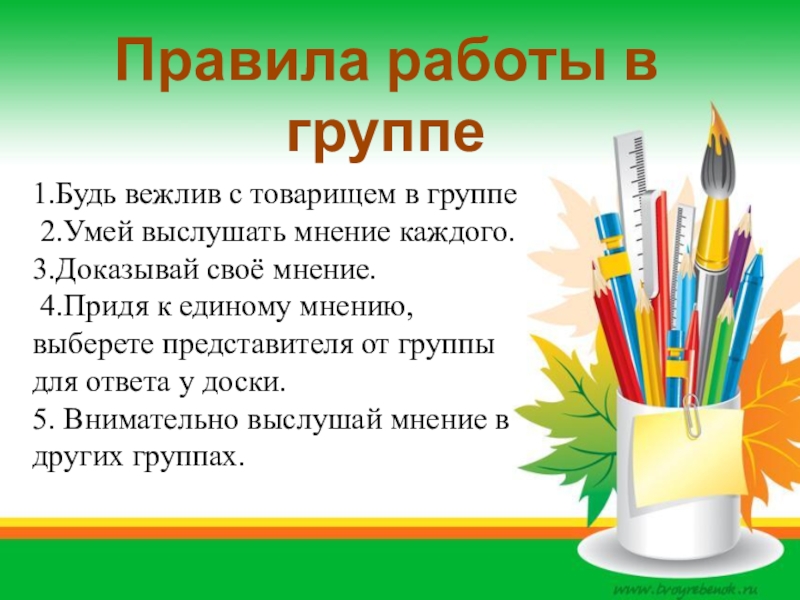 Правила работы в группе

1.Будь вежлив с товарищем в группе
2.Умей выслушать мнение каждого.
3.Доказывай своё мнение.
4.Придя к единому мнению, выберете представителя от группы для ответа у доски.
5. Внимательно выслушай мнение в других группах.

www.tvoyrebenok.ru